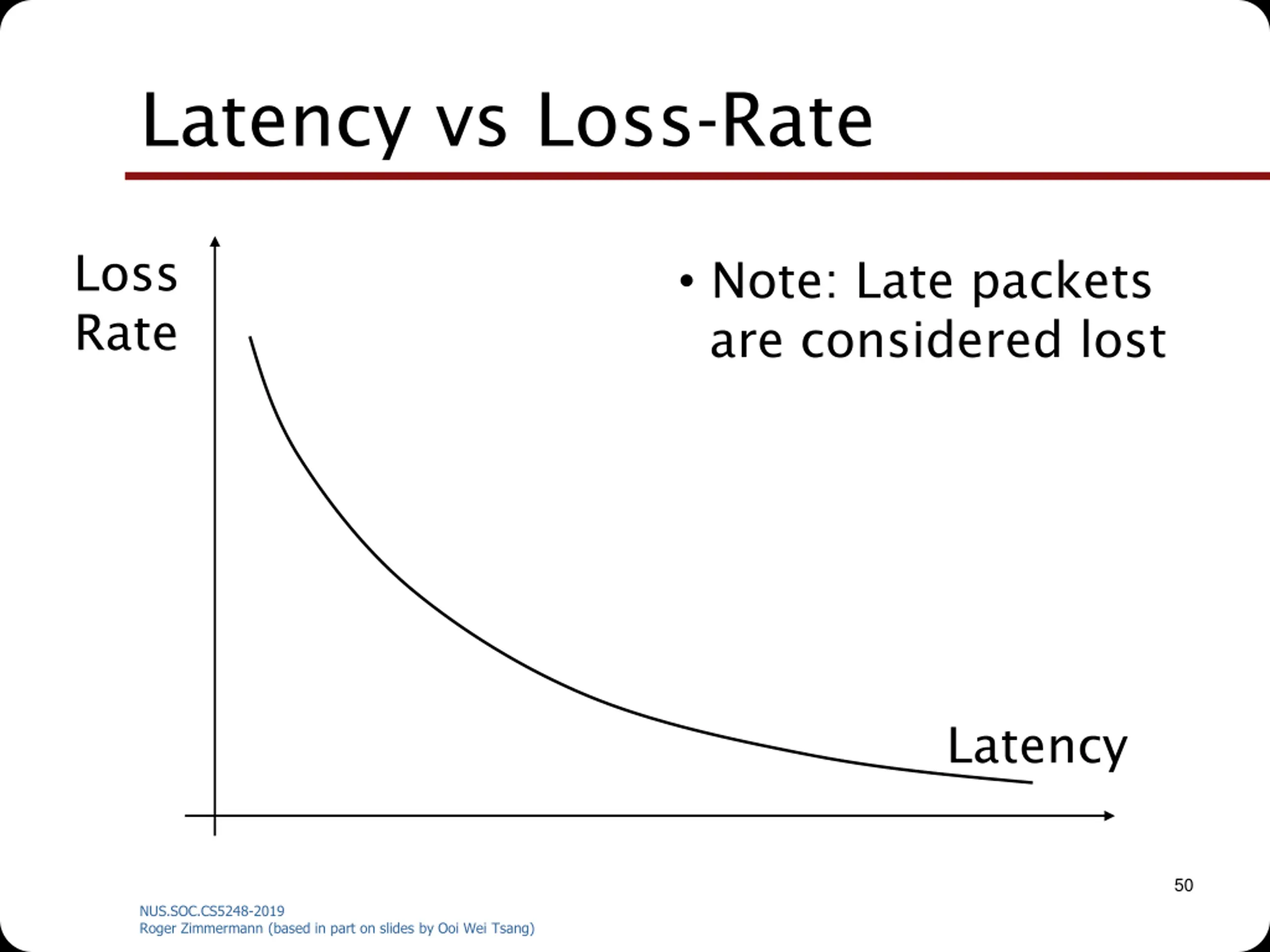 Latency vs Loss-Rate

Loss
Rate

• Note: Late packets are considered lost

Latency

50

NUS.SOC.CS5248-2019
Roger Zimmermann (based in part on slides by Ooi Wei Tsang)